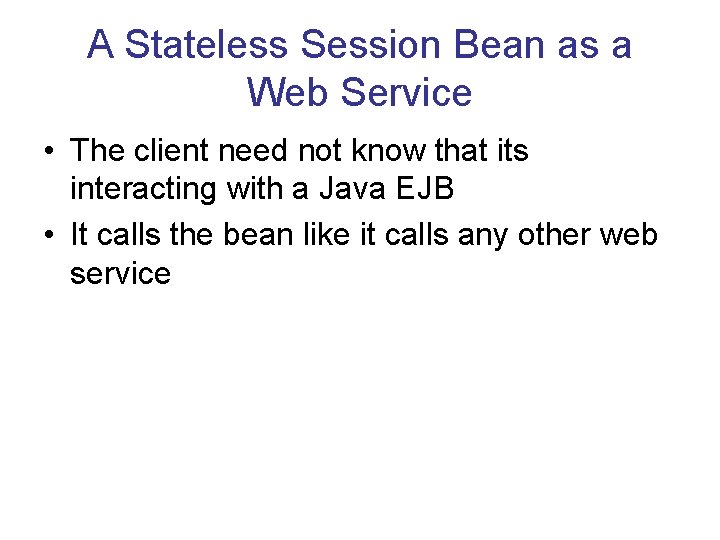 A Stateless Session Bean as a Web Service

• The client need not know that its interacting with a Java EJB
• It calls the bean like it calls any other web service